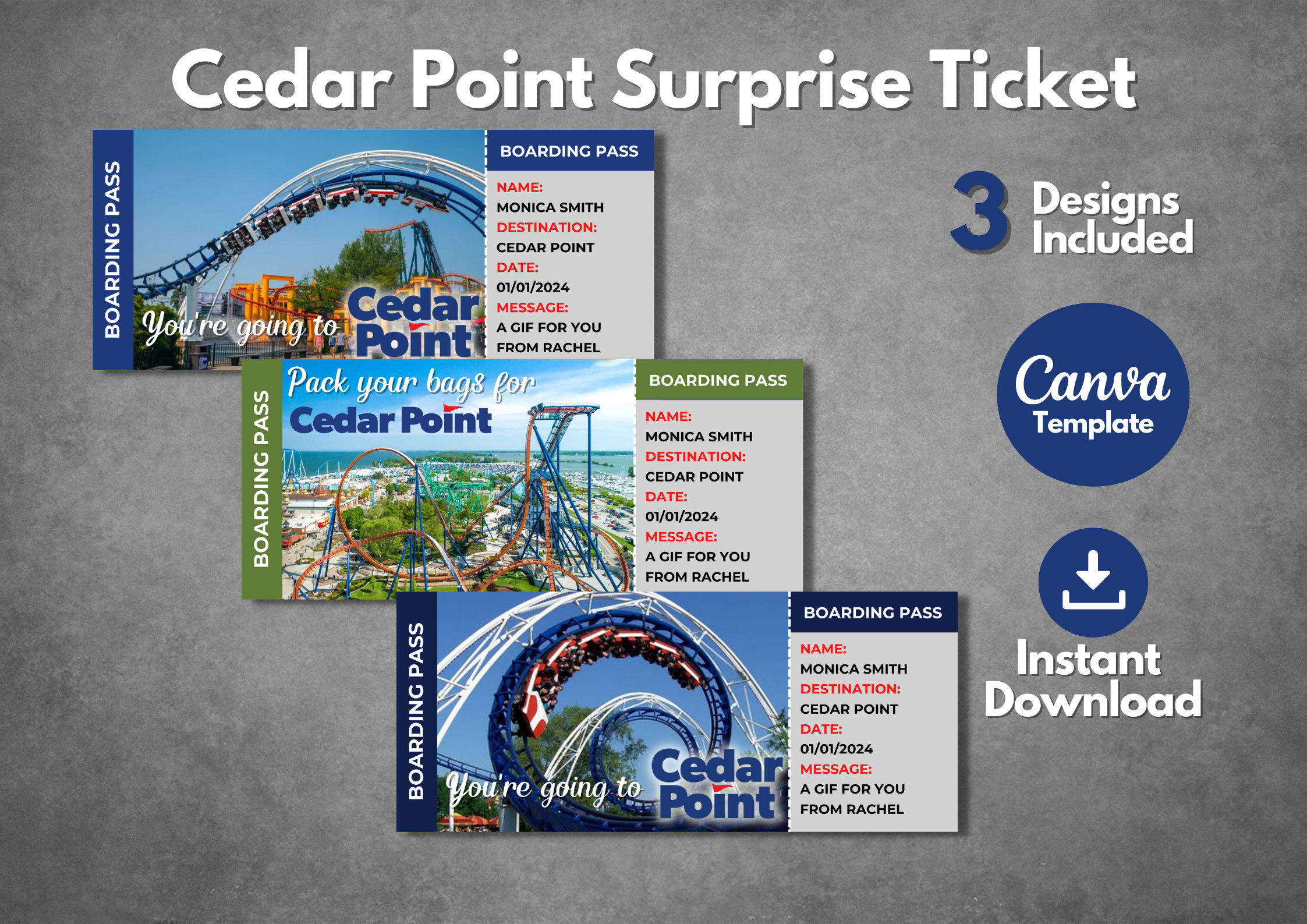 Cedar Point Surprise Ticket

BOARDING PASS

You're going to Cedar Point

BOARDING PASS

NAME:
MONICA SMITH
DESTINATION:
CEDAR POINT
DATE:
01/01/2024
MESSAGE:
A GIF FOR YOU FROM RACHEL

BOARDING PASS

Pack your bags for Cedar Point

BOARDING PASS

NAME:
MONICA SMITH
DESTINATION:
CEDAR POINT
DATE:
01/01/2024
MESSAGE:
A GIF FOR YOU FROM RACHEL

BOARDING PASS

You're going to Cedar Point

BOARDING PASS

NAME:
MONICA SMITH
DESTINATION:
CEDAR POINT
DATE:
01/01/2024
MESSAGE:
A GIF FOR YOU FROM RACHEL

3 Designs Included

Canva Template

Instant Download